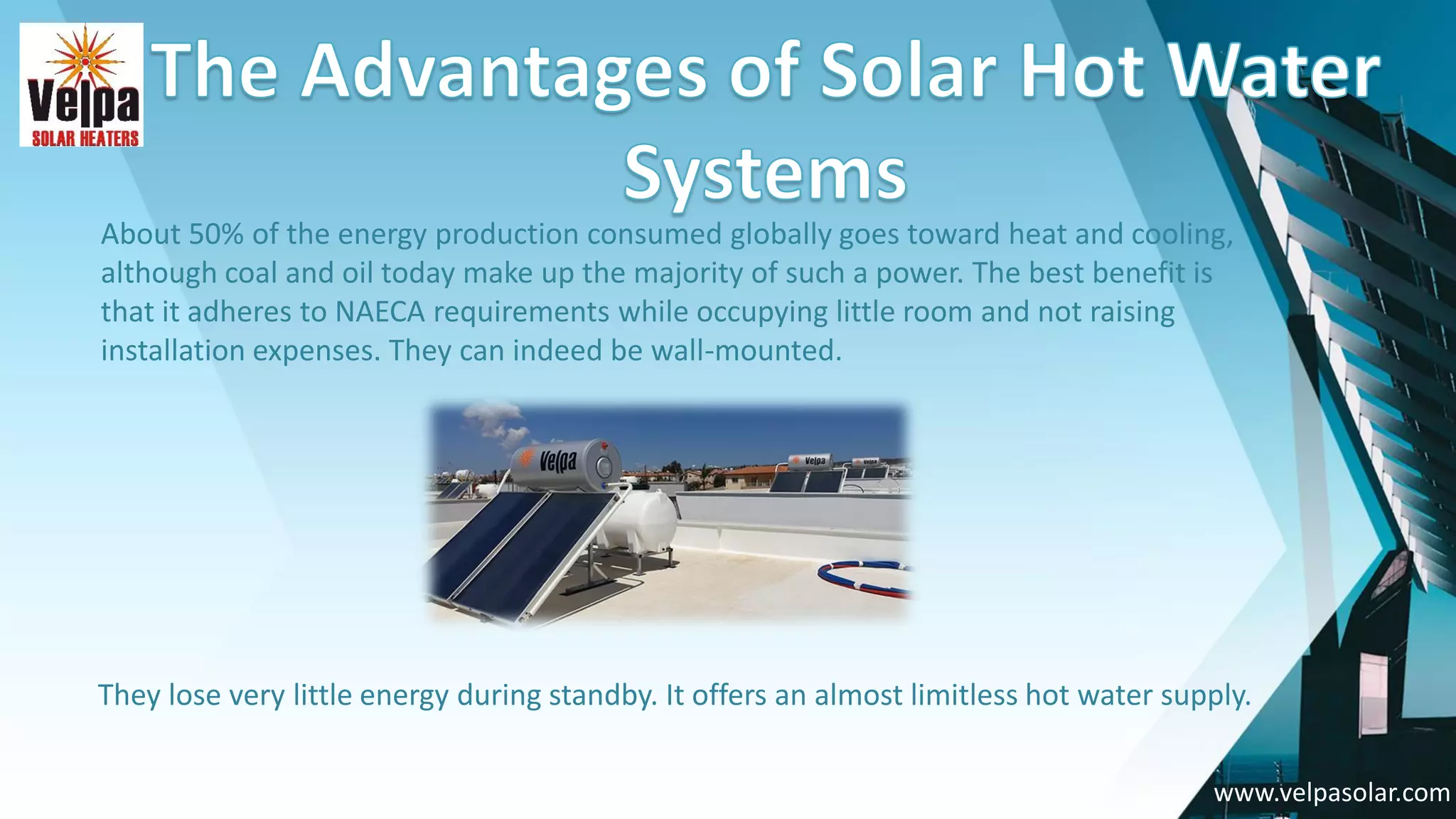 Velpa
SOLAR HEATERS

The Advantages of Solar Hot Water Systems

About 50% of the energy production consumed globally goes toward heat and cooling, although coal and oil today make up the majority of such a power. The best benefit is that it adheres to NAECA requirements while occupying little room and not raising installation expenses. They can indeed be wall-mounted.

Velpa

Velpa

Velpa

They lose very little energy during standby. It offers an almost limitless hot water supply.

www.velpasolar.com